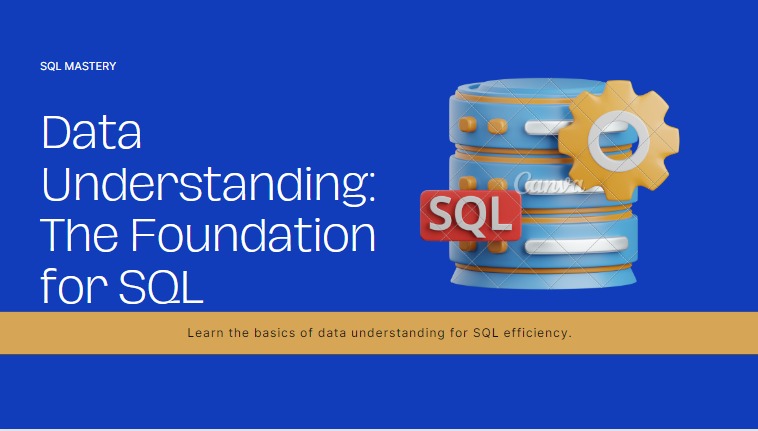 SQL MASTERY

Data Understanding: The Foundation for SQL

SQL

Canva

Learn the basics of data understanding for SQL efficiency.